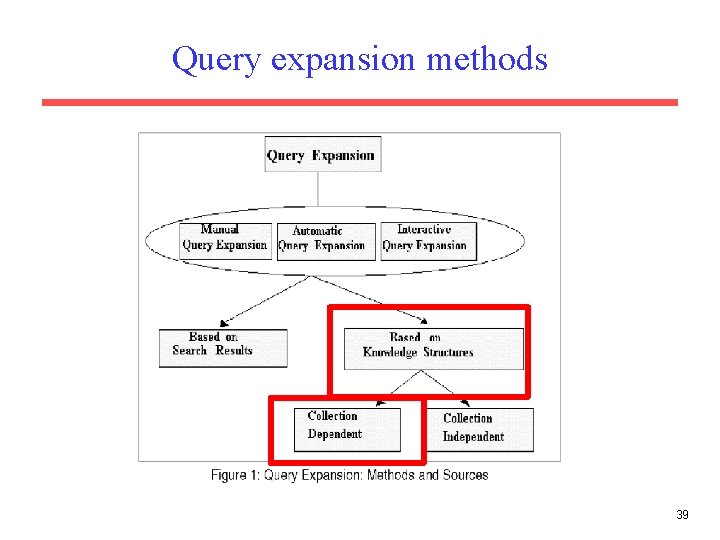 Query expansion methods

Query Expansion

Manual Query Expansion

Automatic Query Expansion

Interactive Query Expansion

Based on Search Results

Based on Knowledge Structures

Collection Dependent

Collection Independent

Figure 1: Query Expansion: Methods and Sources

39